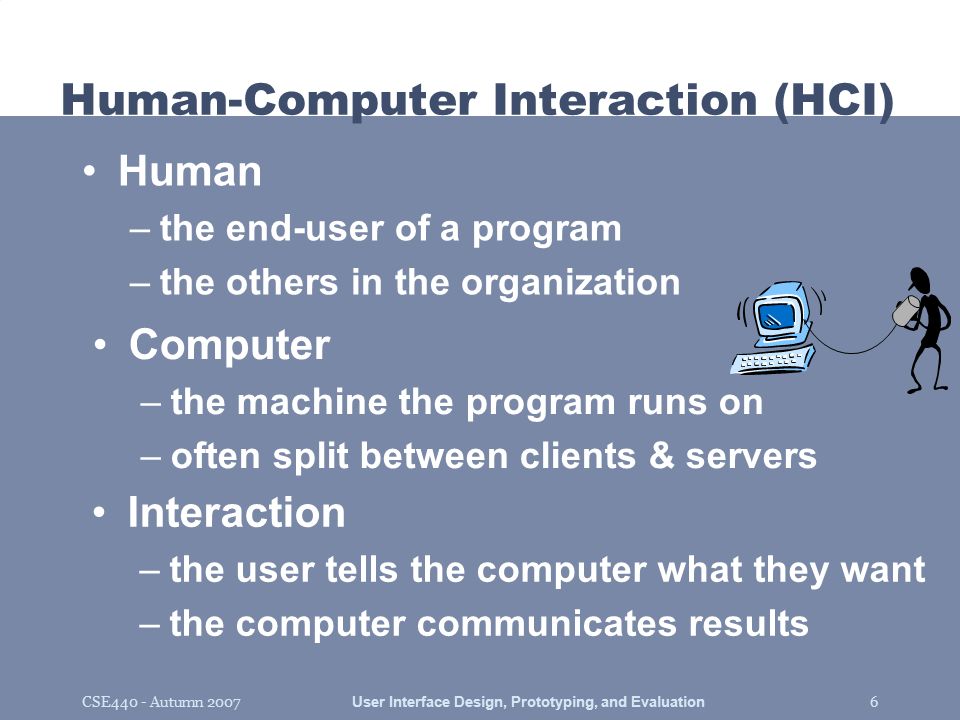 Human-Computer Interaction (HCI)

• Human
– the end-user of a program
– the others in the organization

• Computer
– the machine the program runs on
– often split between clients & servers

• Interaction
– the user tells the computer what they want
– the computer communicates results

CSE440 - Autumn 2007
User Interface Design, Prototyping, and Evaluation
6